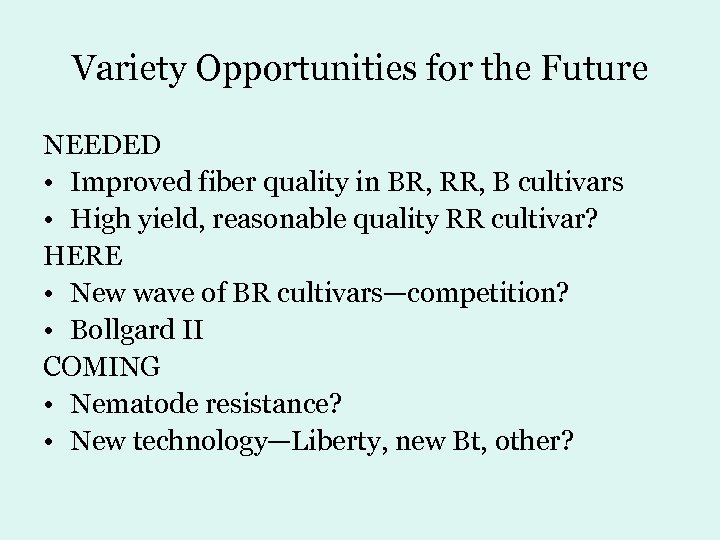 Variety Opportunities for the Future

NEEDED
• Improved fiber quality in BR, RR, B cultivars
• High yield, reasonable quality RR cultivar?
HERE
• New wave of BR cultivars—competition?
• Bollgard II
COMING
• Nematode resistance?
• New technology—Liberty, new Bt, other?